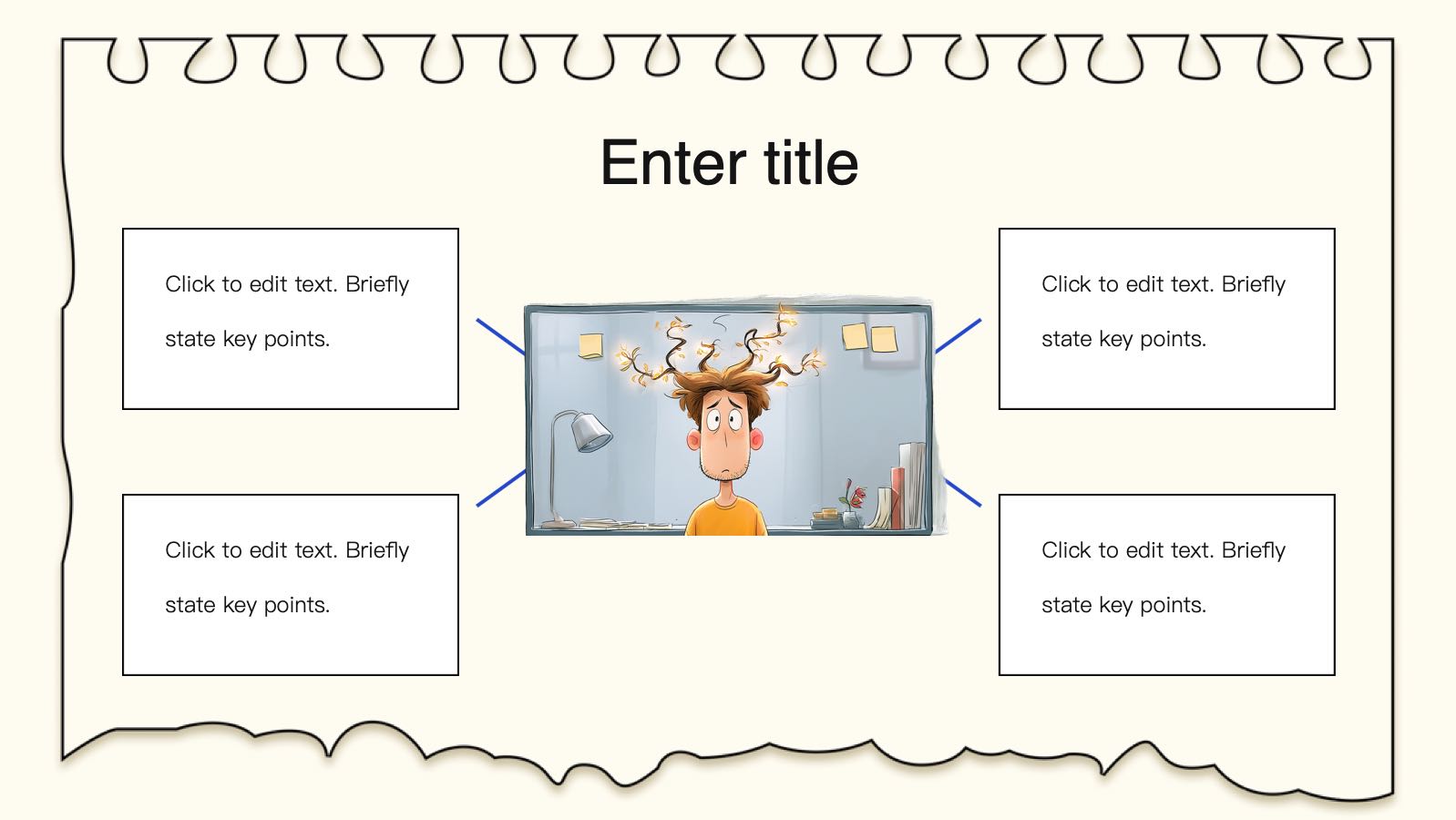 Enter title

Click to edit text. Briefly state key points.

Click to edit text. Briefly state key points.

Click to edit text. Briefly state key points.

Click to edit text. Briefly state key points.